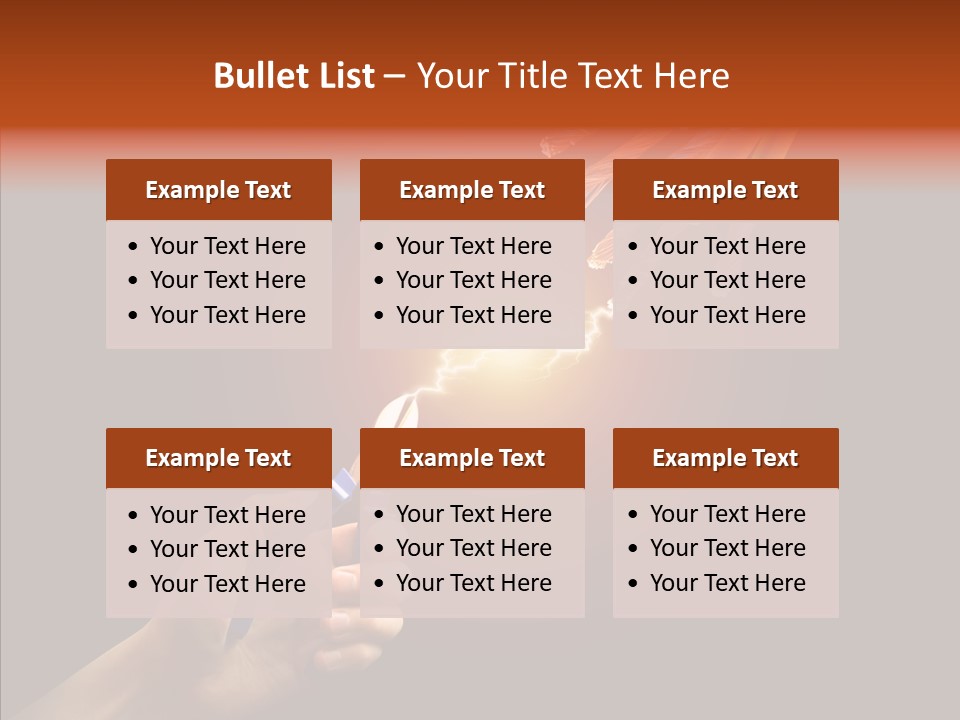 Bullet List – Your Title Text Here

Example Text
• Your Text Here
• Your Text Here
• Your Text Here

Example Text
• Your Text Here
• Your Text Here
• Your Text Here

Example Text
• Your Text Here
• Your Text Here
• Your Text Here

Example Text
• Your Text Here
• Your Text Here
• Your Text Here

Example Text
• Your Text Here
• Your Text Here
• Your Text Here

Example Text
• Your Text Here
• Your Text Here
• Your Text Here